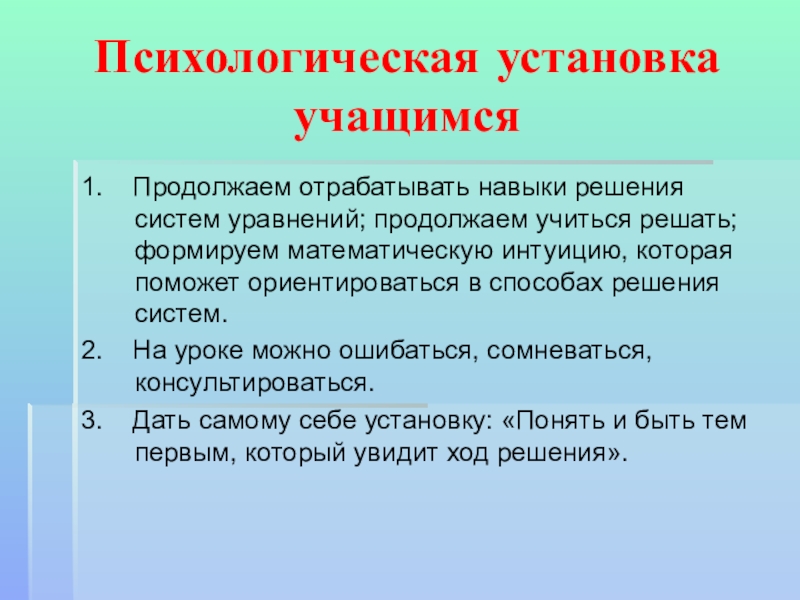 Психологическая установка учащимся

1. Продолжаем отрабатывать навыки решения систем уравнений; продолжаем учиться решать; формируем математическую интуицию, которая поможет ориентироваться в способах решения систем.

2. На уроке можно ошибаться, сомневаться, консультироваться.

3. Дать самому себе установку: «Понять и быть тем первым, который увидит ход решения».